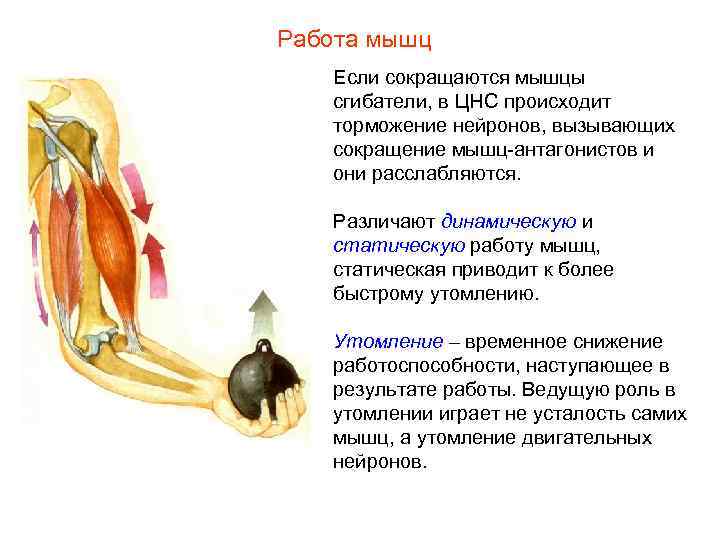 Работа мышц

Если сокращаются мышцы сгибатели, в ЦНС происходит торможение нейронов, вызывающих сокращение мышц-антагонистов и они расслабляются.

Различают динамическую и статическую работу мышц, статическая приводит к более быстрому утомлению.

Утомление – временное снижение работоспособности, наступающее в результате работы. Ведущую роль в утомлении играет не усталость самих мышц, а утомление двигательных нейронов.